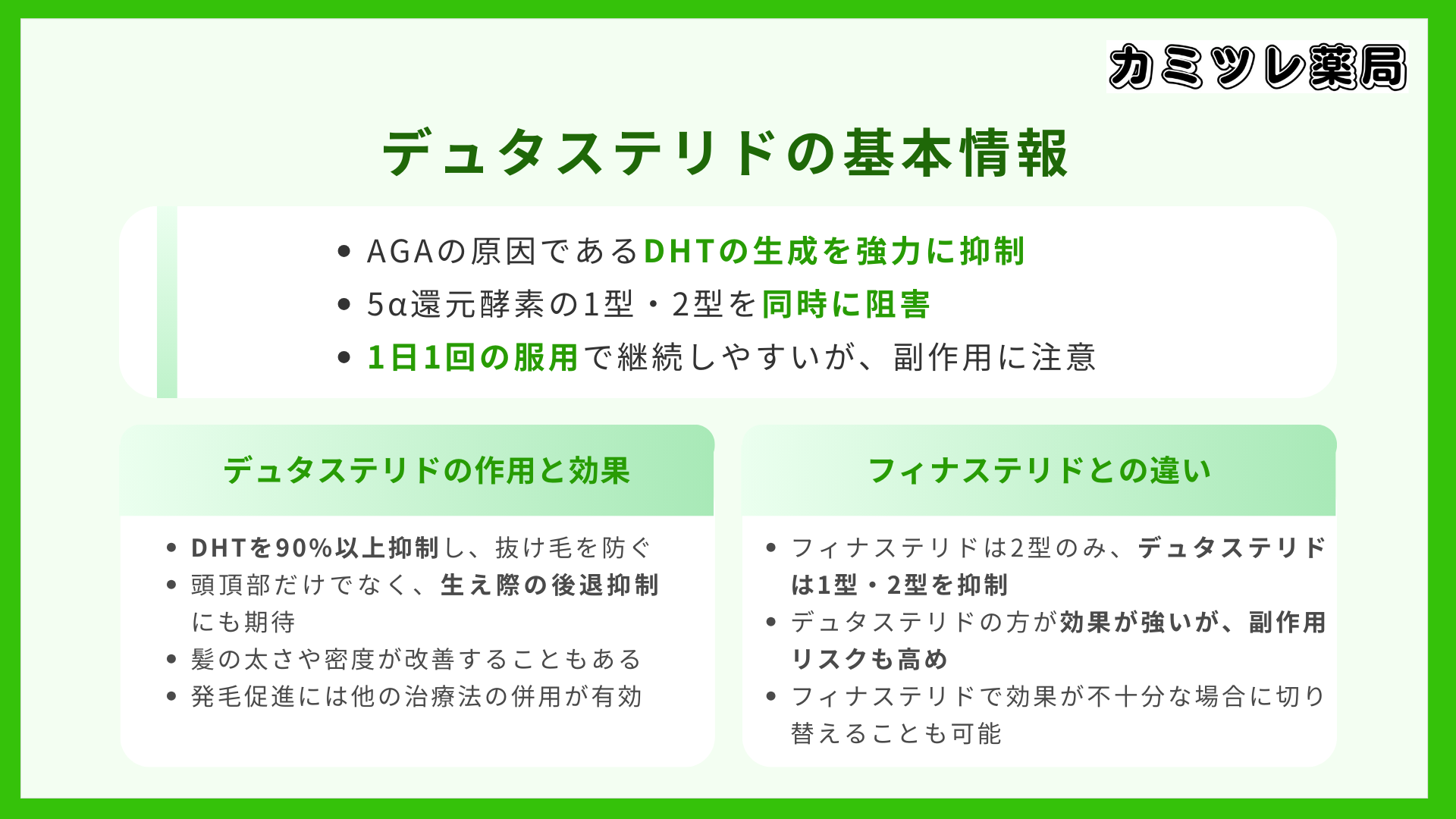 カミツレ薬局

デュタステリドの基本情報

• AGAの原因であるDHTの生成を強力に抑制
• 5α還元酵素の1型・2型を同時に阻害
• 1日1回の服用で継続しやすいが、副作用に注意

デュタステリドの作用と効果

• DHTを90%以上抑制し、抜け毛を防ぐ
• 頭頂部だけでなく、生え際の後退抑制にも期待
• 髪の太さや密度が改善することもある
• 発毛促進には他の治療法の併用が有効

フィナステリドとの違い

• フィナステリドは2型のみ、デュタステリドは1型・2型を抑制
• デュタステリドの方が効果が強いが、副作用リスクも高め
• フィナステリドで効果が不十分な場合に切り替えることも可能